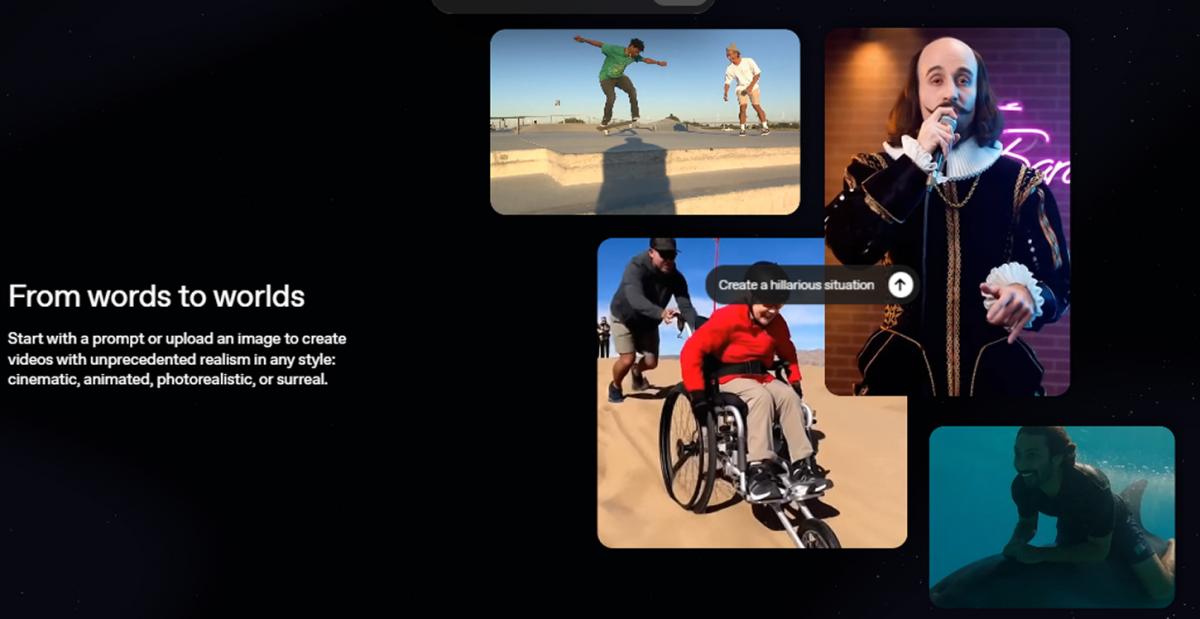 From words to worlds

Start with a prompt or upload an image to create videos with unprecedented realism in any style: cinematic, animated, photorealistic, or surreal.

Create a hillarious situation